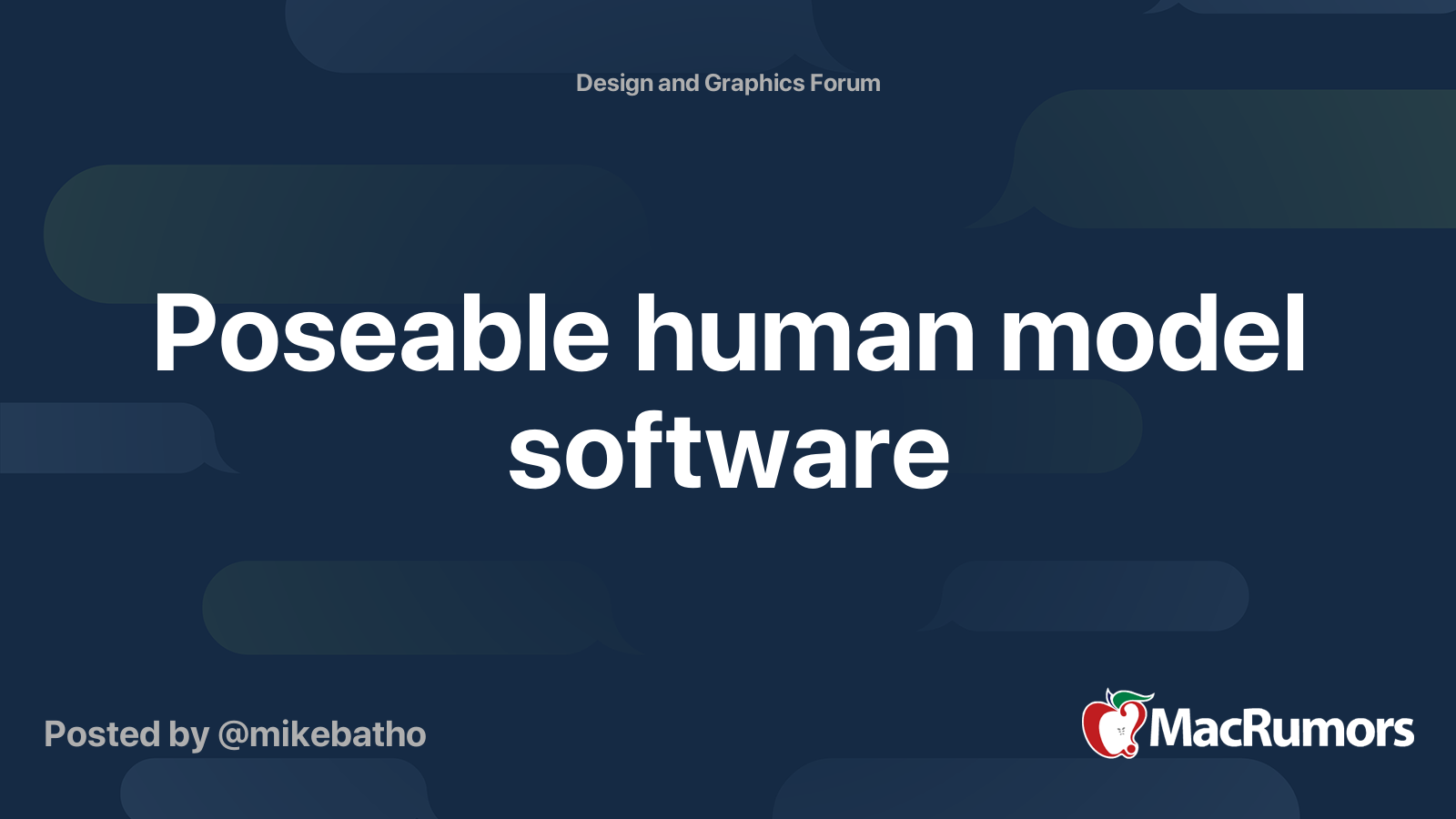 Design and Graphics Forum

Poseable human model software

Posted by @mikebatho

MacRumors